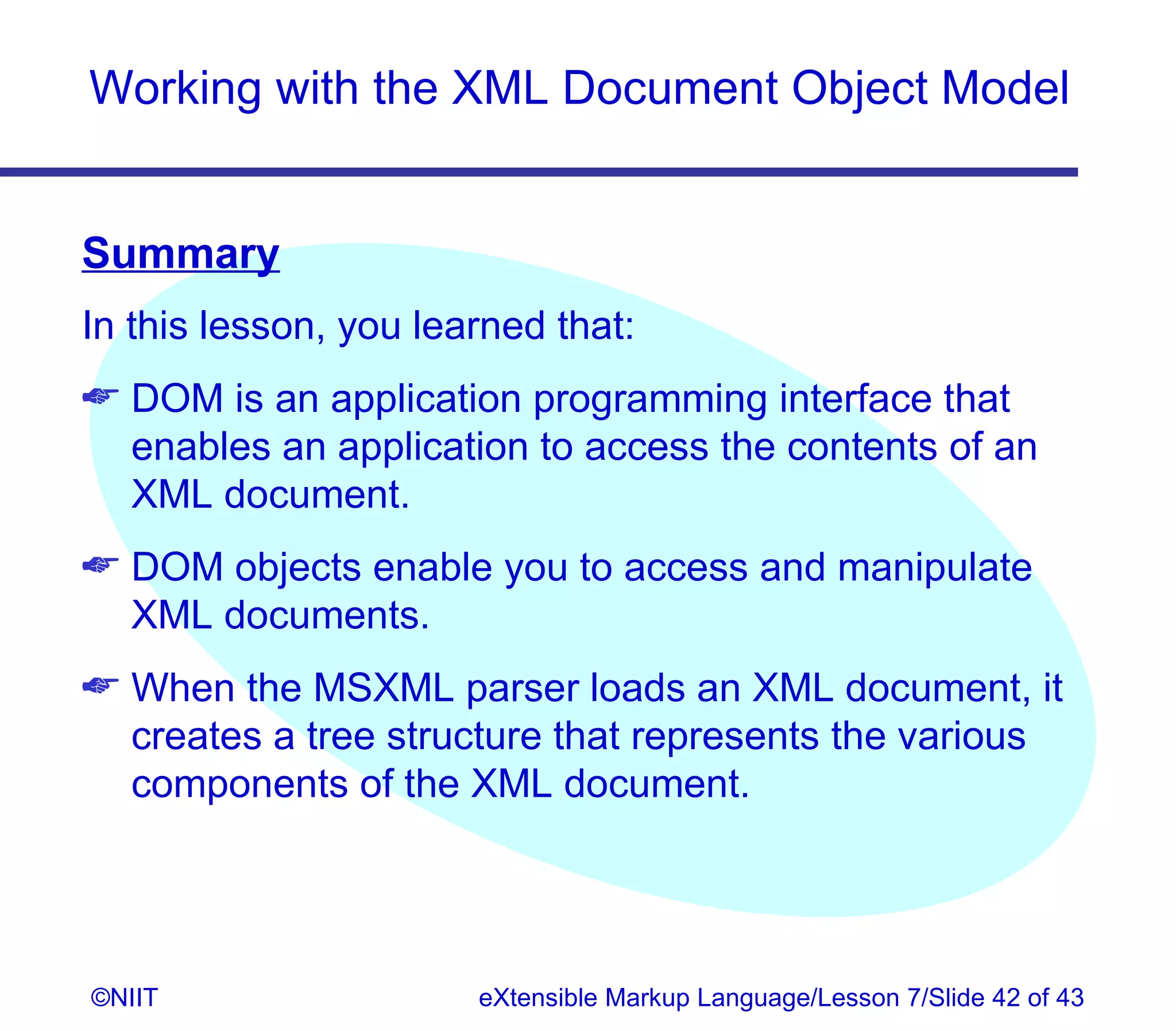 Working with the XML Document Object Model

Summary

In this lesson, you learned that:

☞ DOM is an application programming interface that enables an application to access the contents of an XML document.

☞ DOM objects enable you to access and manipulate XML documents.

☞ When the MSXML parser loads an XML document, it creates a tree structure that represents the various components of the XML document.

©NIIT

eXtensible Markup Language/Lesson 7/Slide 42 of 43